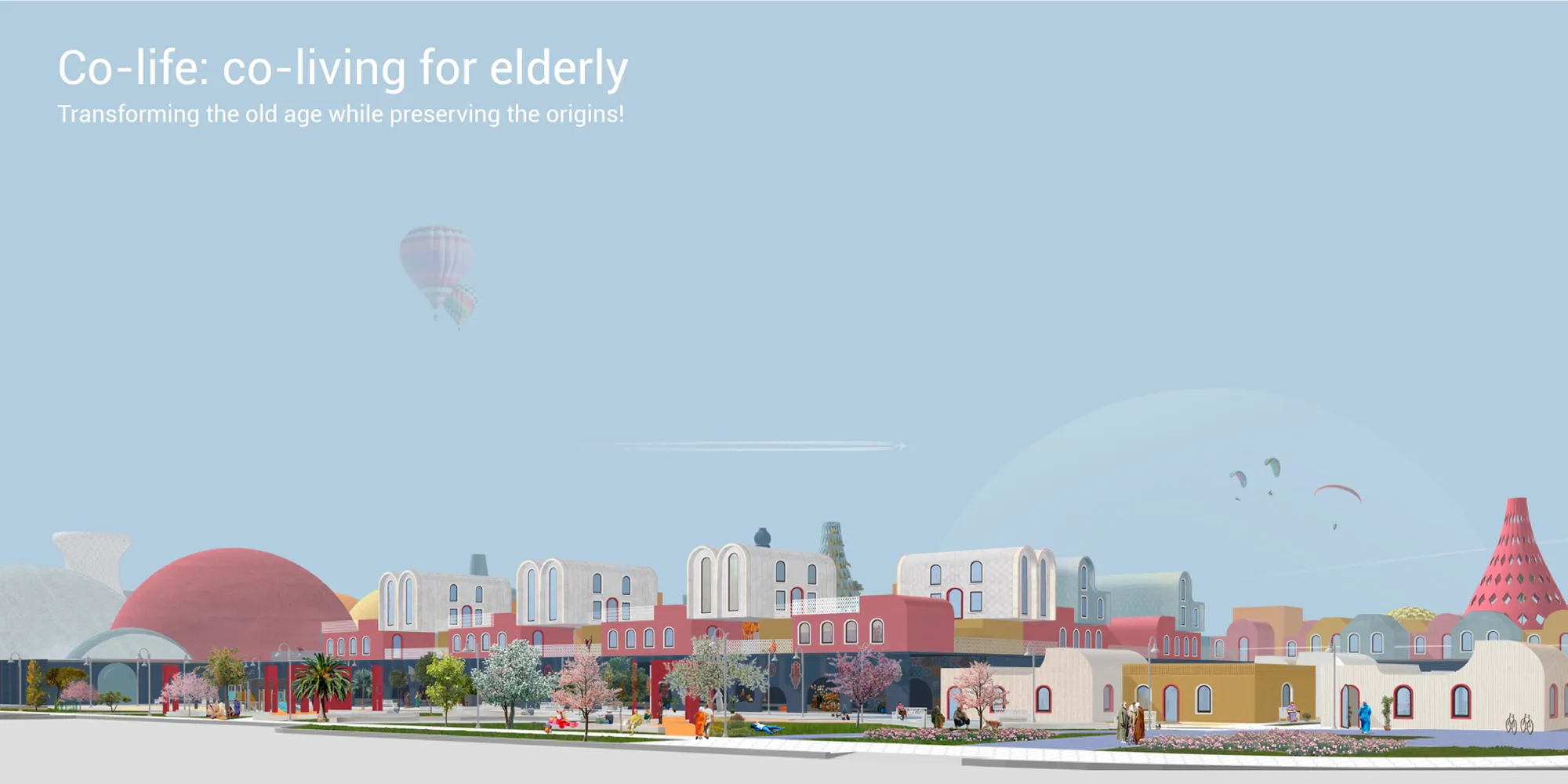 Co-life: co-living for elderly
Transforming the old age while preserving the origins!